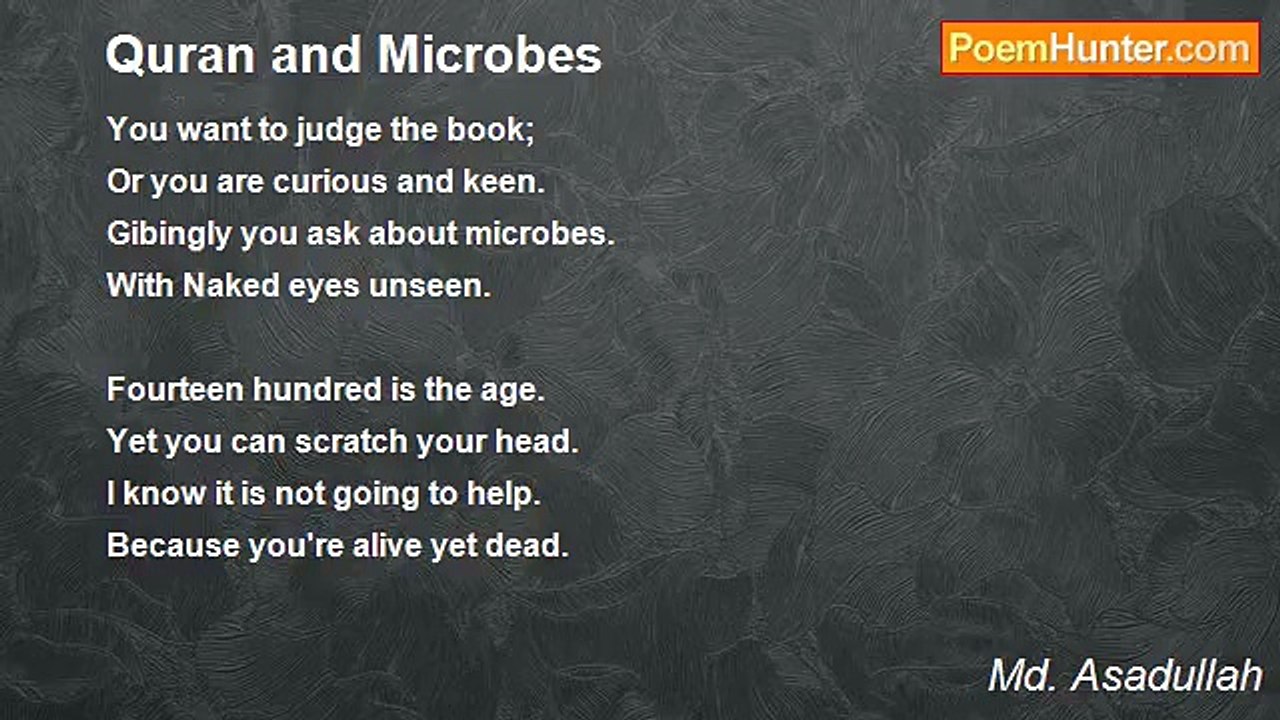 Quran and Microbes

PoemHunter.com

You want to judge the book;
Or you are curious and keen.
Gibingly you ask about microbes.
With Naked eyes unseen.

Fourteen hundred is the age.
Yet you can scratch your head.
I know it is not going to help.
Because you're alive yet dead.

Md. Asadullah